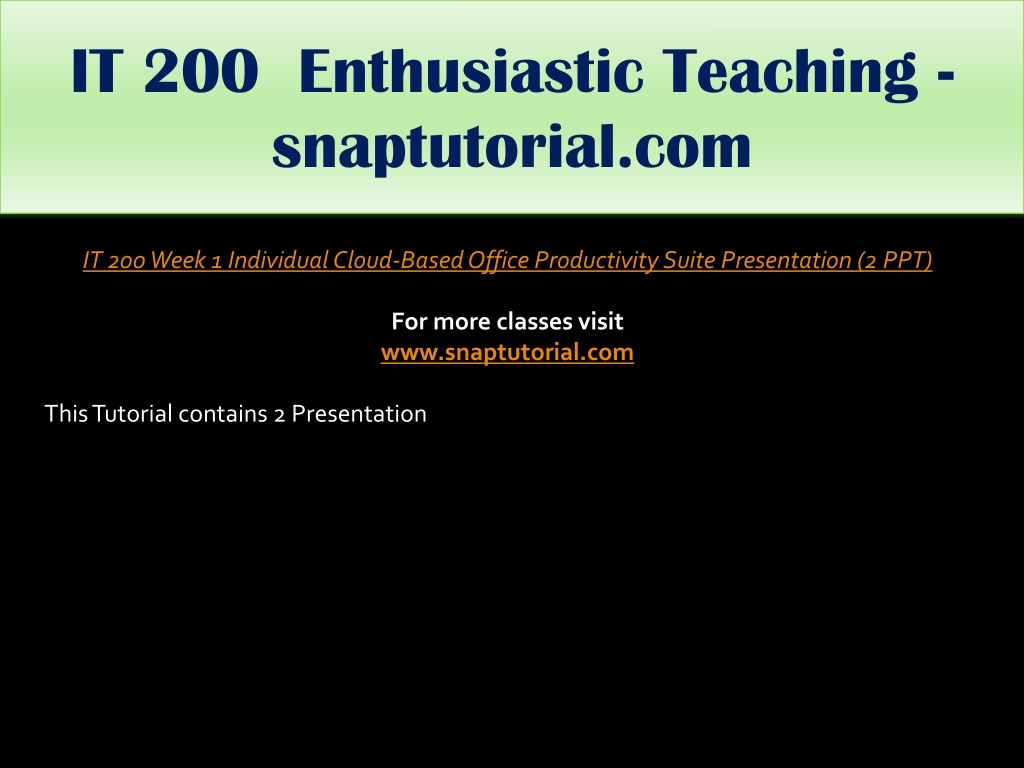 IT 200 Enthusiastic Teaching - snaptutorial.com

IT 200 Week 1 Individual Cloud-Based Office Productivity Suite Presentation (2 PPT)

For more classes visit
www.snaptutorial.com

This Tutorial contains 2 Presentation